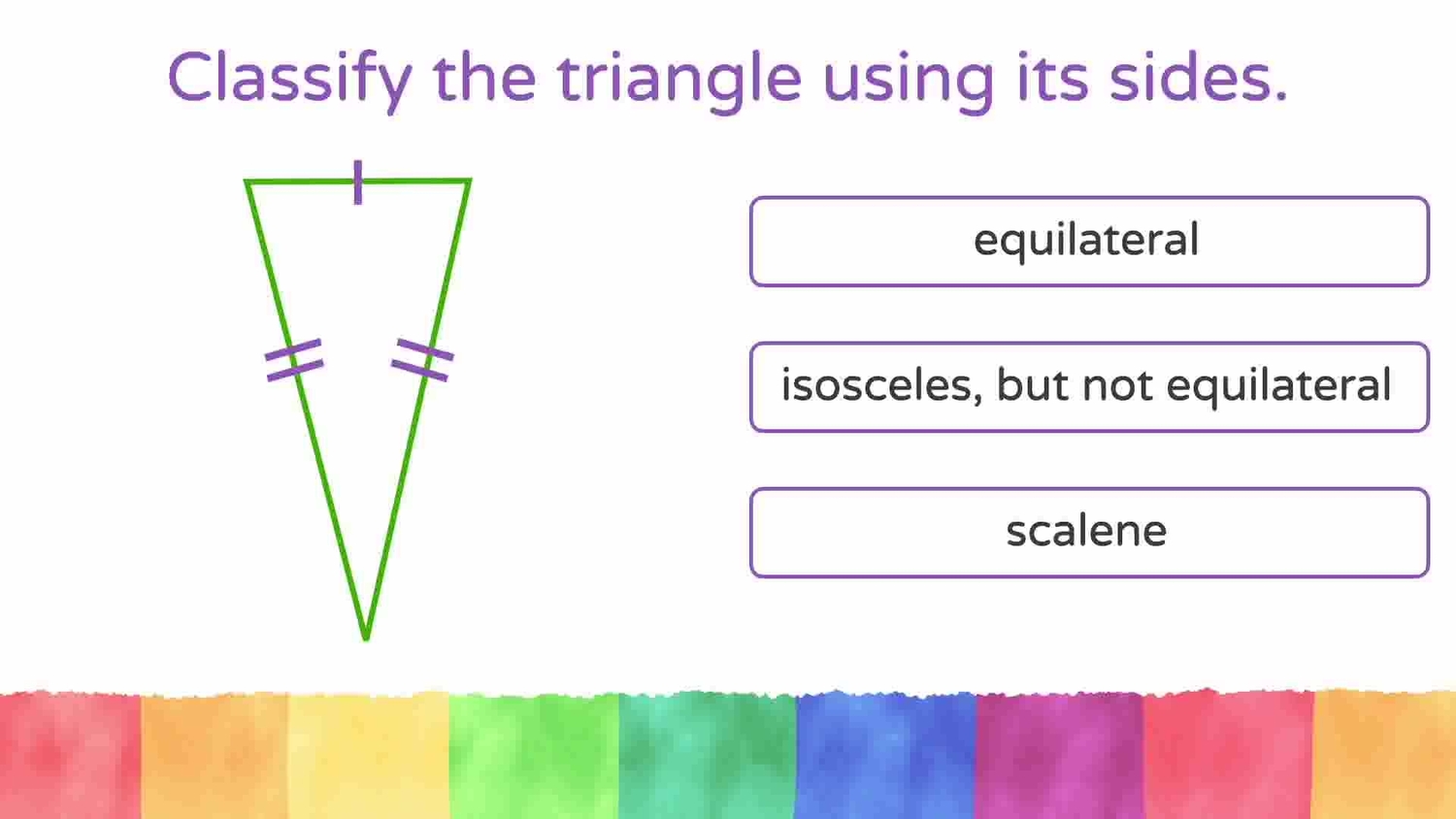 Classify the triangle using its sides.

equilateral

isosceles, but not equilateral

scalene